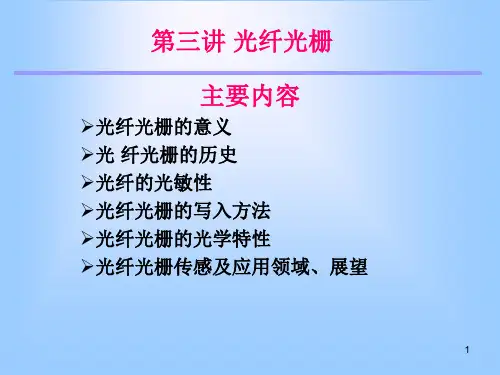 第三讲 光纤光栅

主要内容

➢光纤光栅的意义
➢光 纤光栅的历史
➢光纤的光敏性
➢光纤光栅的写入方法
➢光纤光栅的光学特性
➢光纤光栅传感及应用领域、展望

1